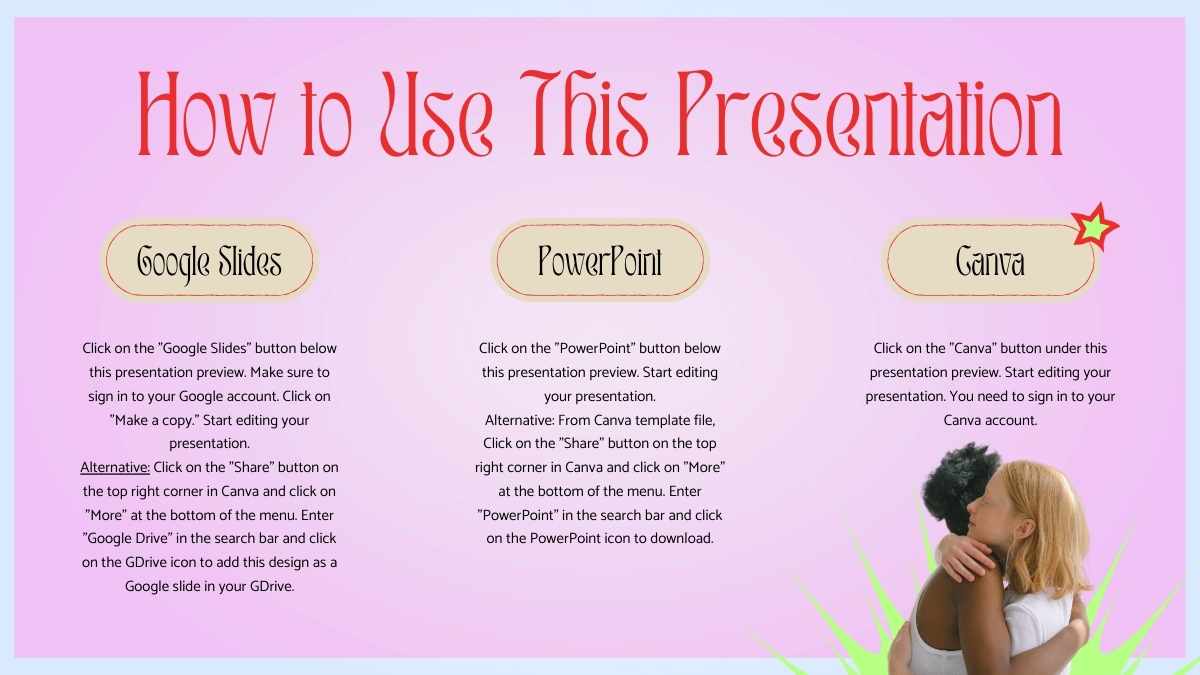 How to Use This Presentation

Google Slides

Click on the "Google Slides" button below this presentation preview. Make sure to sign in to your Google account. Click on "Make a copy." Start editing your presentation.
Alternative: Click on the "Share" button on the top right corner in Canva and click on "More" at the bottom of the menu. Enter "Google Drive" in the search bar and click on the GDrive icon to add this design as a Google slide in your GDrive.

PowerPoint

Click on the "PowerPoint" button below this presentation preview. Start editing your presentation.
Alternative: From Canva template file, Click on the "Share" button on the top right corner in Canva and click on "More" at the bottom of the menu. Enter "PowerPoint" in the search bar and click on the PowerPoint icon to download.

Canva

Click on the "Canva" button under this presentation preview. Start editing your presentation. You need to sign in to your Canva account.